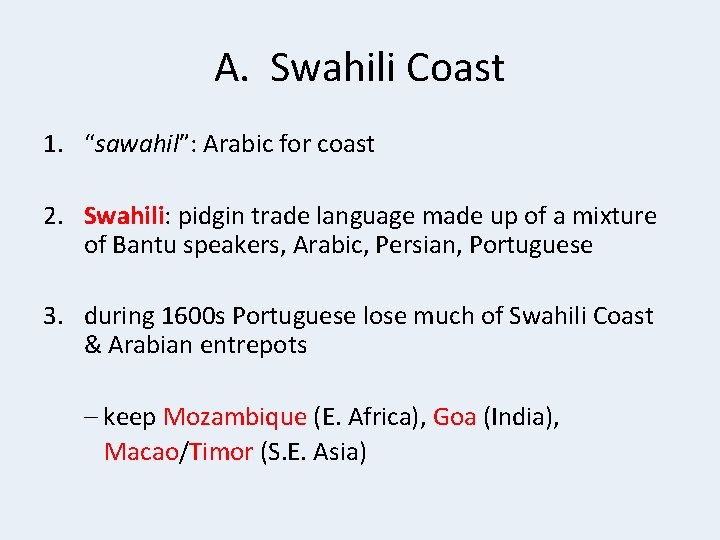 A. Swahili Coast

1. “sawahil”: Arabic for coast

2. Swahili: pidgin trade language made up of a mixture of Bantu speakers, Arabic, Persian, Portuguese

3. during 1600s Portuguese lose much of Swahili Coast & Arabian entrepots

– keep Mozambique (E. Africa), Goa (India), Macao/Timor (S.E. Asia)